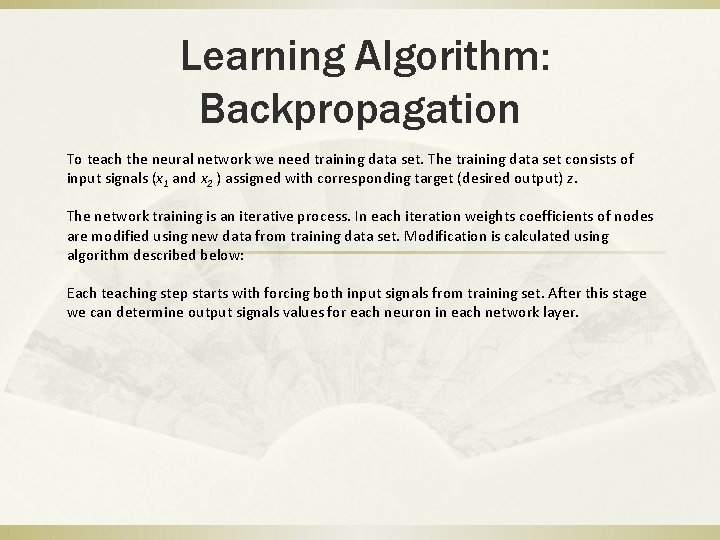 Learning Algorithm: Backpropagation

To teach the neural network we need training data set. The training data set consists of input signals ($x_1$ and $x_2$ ) assigned with corresponding target (desired output) $z$.

The network training is an iterative process. In each iteration weights coefficients of nodes are modified using new data from training data set. Modification is calculated using algorithm described below:

Each teaching step starts with forcing both input signals from training set. After this stage we can determine output signals values for each neuron in each network layer.